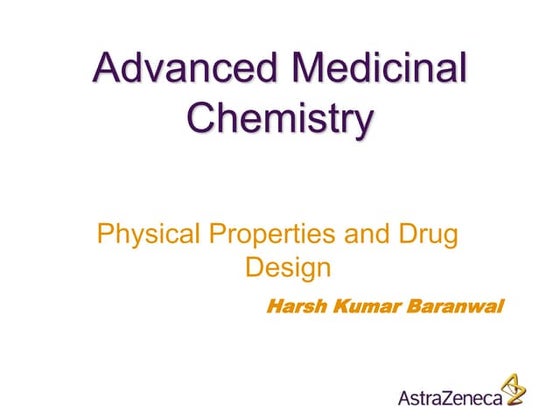 Advanced Medicinal Chemistry

Physical Properties and Drug Design

Harsh Kumar Baranwal

AstraZeneca